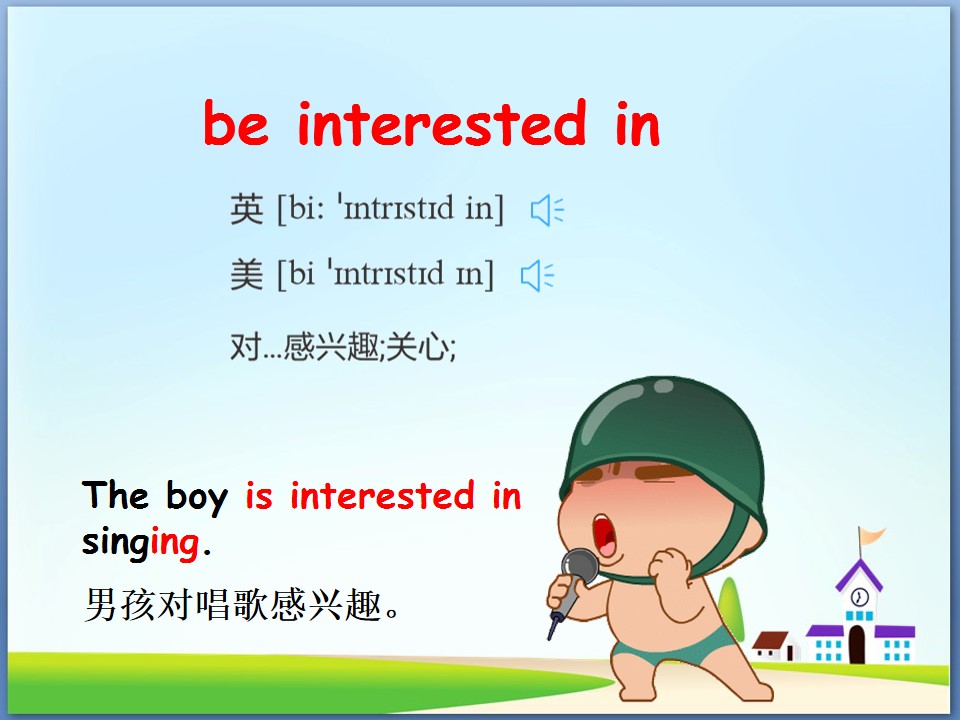 be interested in

英 [bi: ˈɪntrɪstɪd in]

美 [bi ˈɪntrɪstɪd ɪn]

对...感兴趣;关心;

The boy is interested in singing.

男孩对唱歌感兴趣。